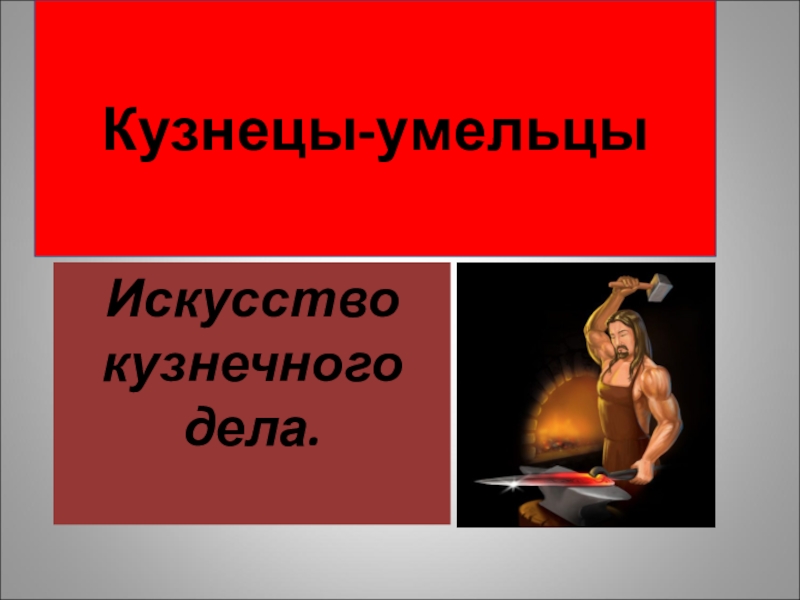 Кузнецы-умельцы

Искусство кузнечного дела.